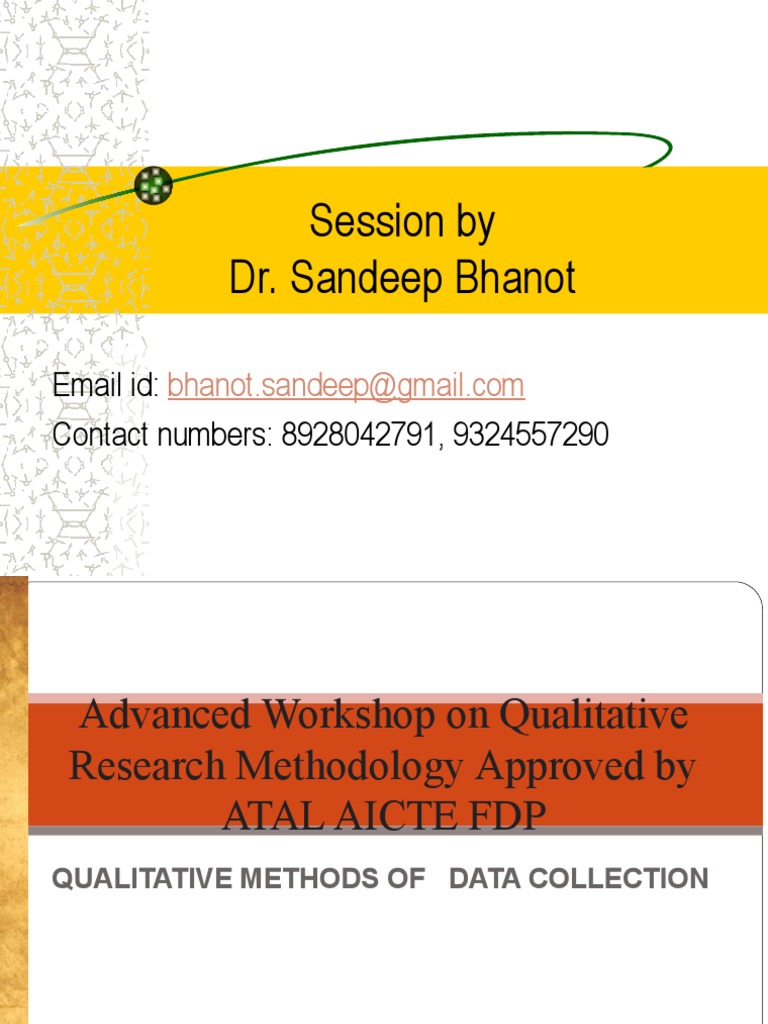 Session by
Dr. Sandeep Bhanot

Email id: bhanot.sandeep@gmail.com
Contact numbers: 8928042791, 9324557290

Advanced Workshop on Qualitative Research Methodology Approved by ATAL AICTE FDP

QUALITATIVE METHODS OF DATA COLLECTION